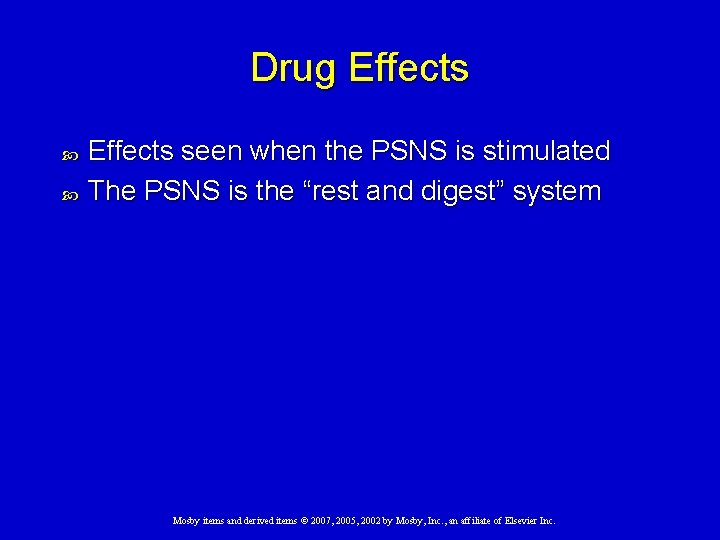 Drug Effects

Effects seen when the PSNS is stimulated
The PSNS is the “rest and digest” system

Mosby items and derived items © 2007, 2005, 2002 by Mosby, Inc., an affiliate of Elsevier Inc.